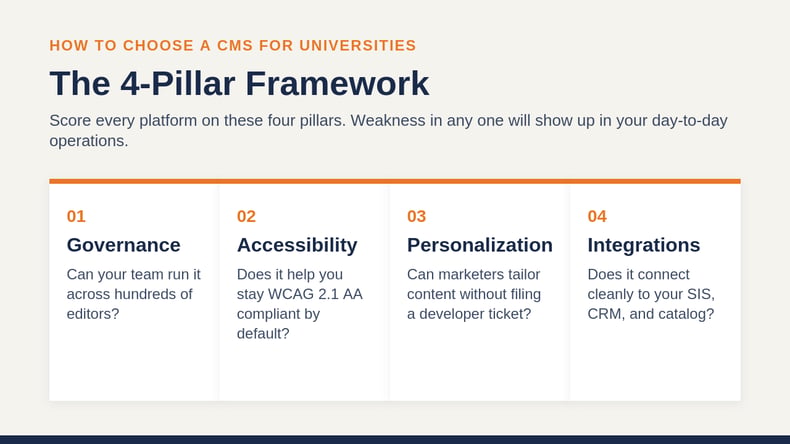 HOW TO CHOOSE A CMS FOR UNIVERSITIES

The 4-Pillar Framework

Score every platform on these four pillars. Weakness in any one will show up in your day-to-day operations.

01

Governance

Can your team run it across hundreds of editors?

02

Accessibility

Does it help you stay WCAG 2.1 AA compliant by default?

03

Personalization

Can marketers tailor content without filing a developer ticket?

04

Integrations

Does it connect cleanly to your SIS, CRM, and catalog?